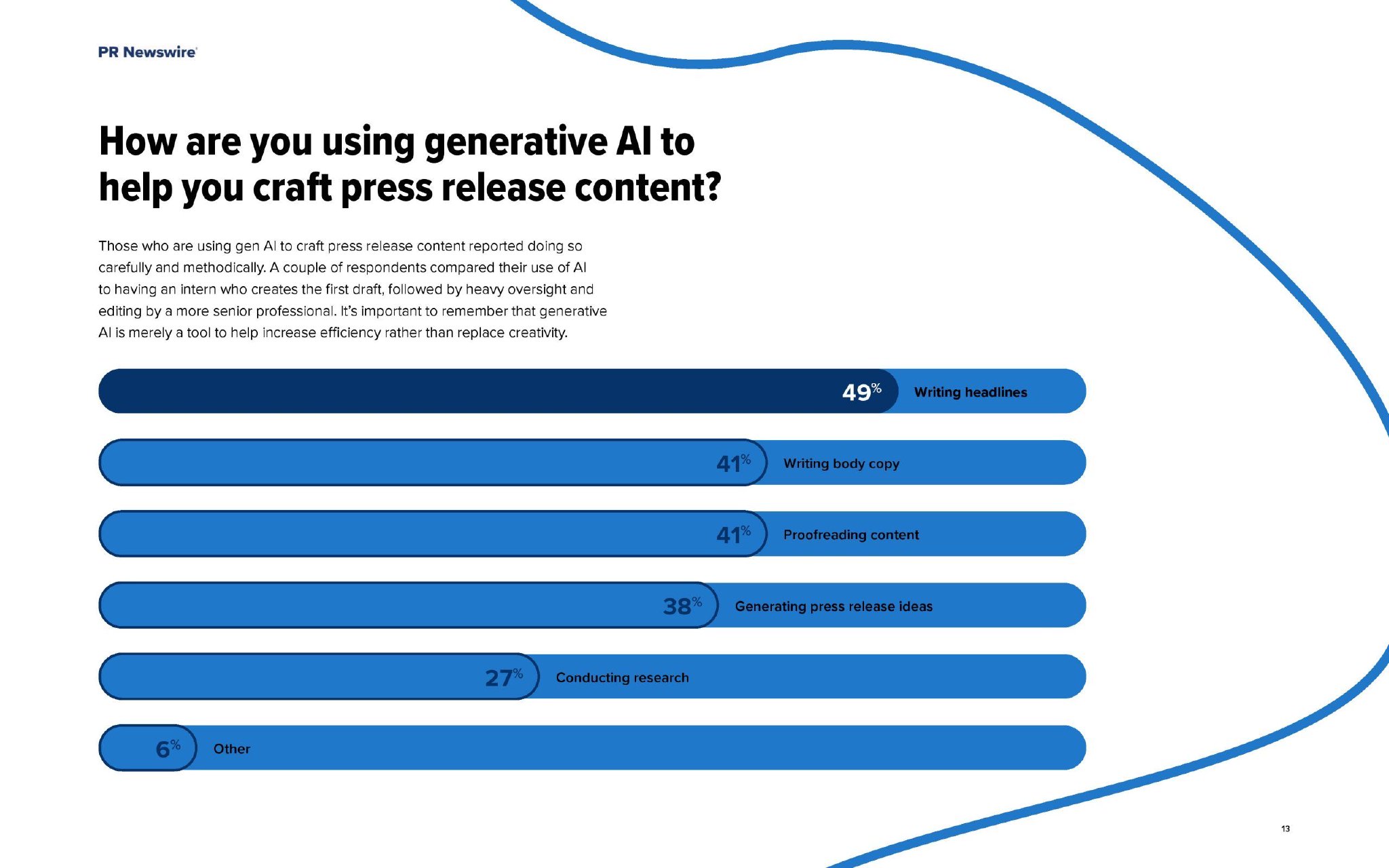 PR Newswire

How are you using generative AI to help you craft press release content?

Those who are using gen AI to craft press release content reported doing so carefully and methodically. A couple of respondents compared their use of AI to having an intern who creates the first draft, followed by heavy oversight and editing by a more senior professional. It's important to remember that generative AI is merely a tool to help increase efficiency rather than replace creativity.

49% Writing headlines

41% Writing body copy

41% Proofreading content

38% Generating press release ideas

27% Conducting research

6% Other

13